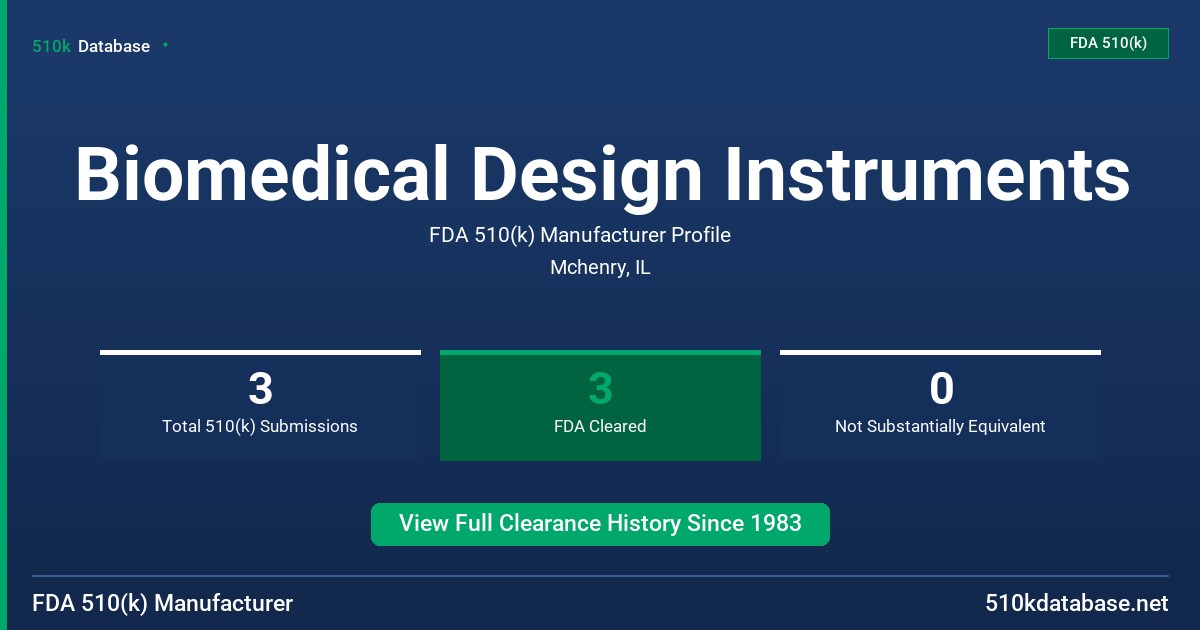 510k Database

FDA 510(k)

Biomedical Design Instruments

FDA 510(k) Manufacturer Profile

Mchenry, IL

3
Total 510(k) Submissions

3
FDA Cleared

0
Not Substantially Equivalent

View Full Clearance History Since 1983

FDA 510(k) Manufacturer

510kdatabase.net